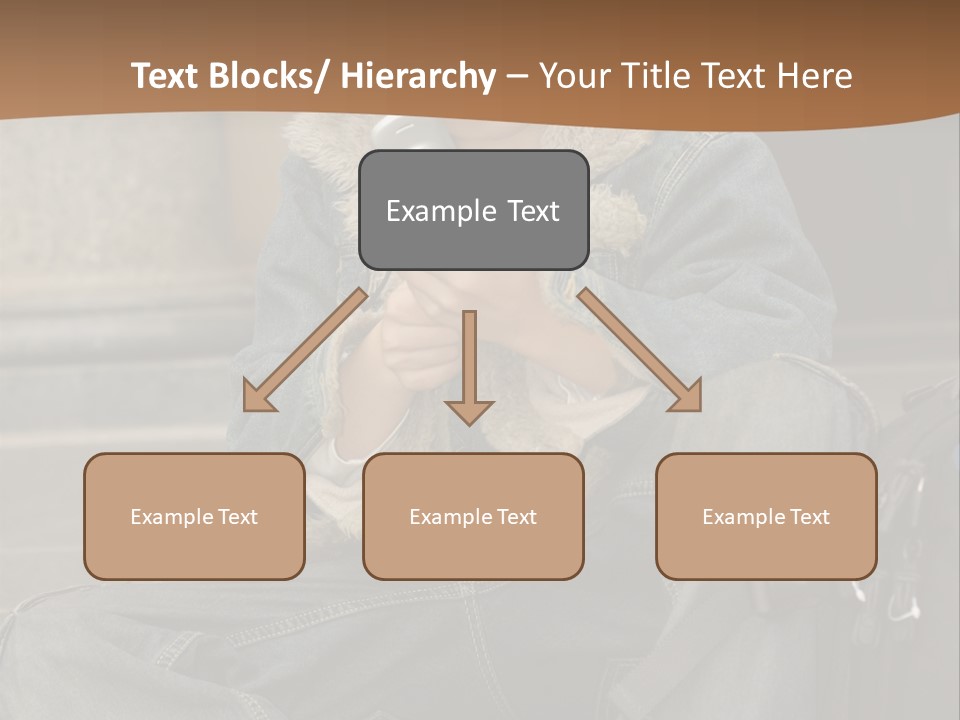 Text Blocks/ Hierarchy – Your Title Text Here

Example Text

Example Text

Example Text

Example Text